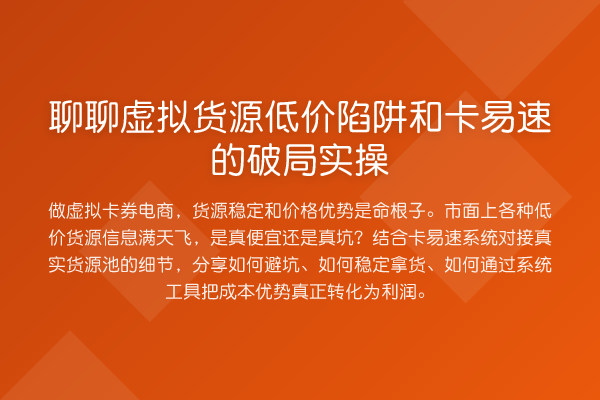 聊聊虚拟货源低价陷阱和卡易速的破局实操

做虚拟卡券电商，货源稳定和价格优势是命根子。市面上各种低价货源信息满天飞，是真便宜还是真坑？结合卡易速系统对接真实货源池的细节，分享如何避坑、如何稳定拿货、如何通过系统工具把成本优势真正转化为利润。